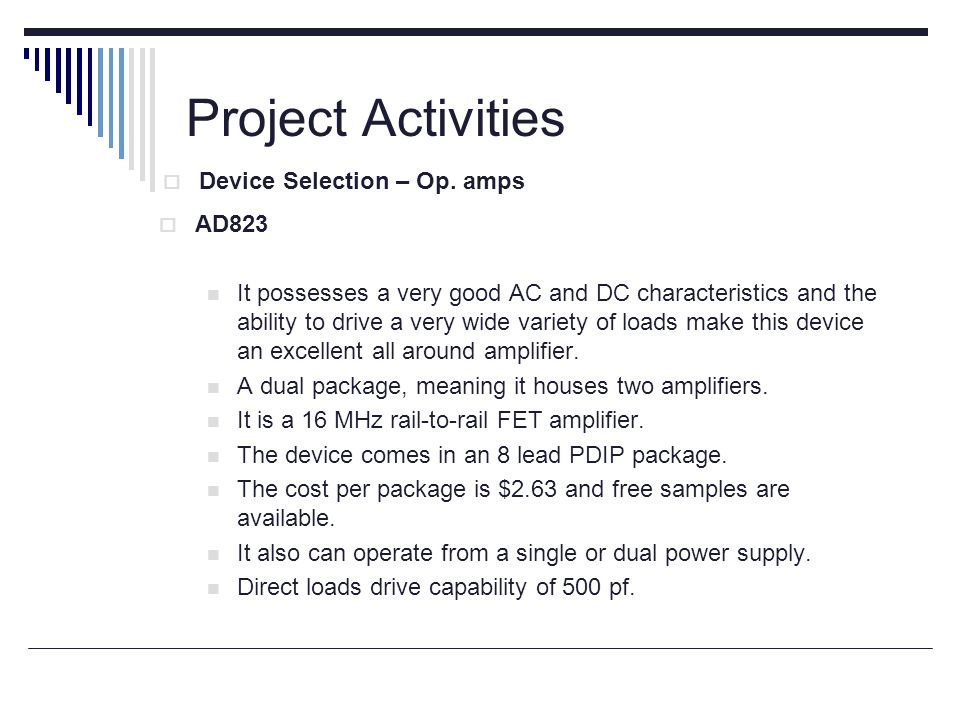 Project Activities

Device Selection – Op. amps

AD823

It possesses a very good AC and DC characteristics and the ability to drive a very wide variety of loads make this device an excellent all around amplifier.

A dual package, meaning it houses two amplifiers.

It is a 16 MHz rail-to-rail FET amplifier.

The device comes in an 8 lead PDIP package.

The cost per package is \$2.63 and free samples are available.

It also can operate from a single or dual power supply.

Direct loads drive capability of 500 pf.